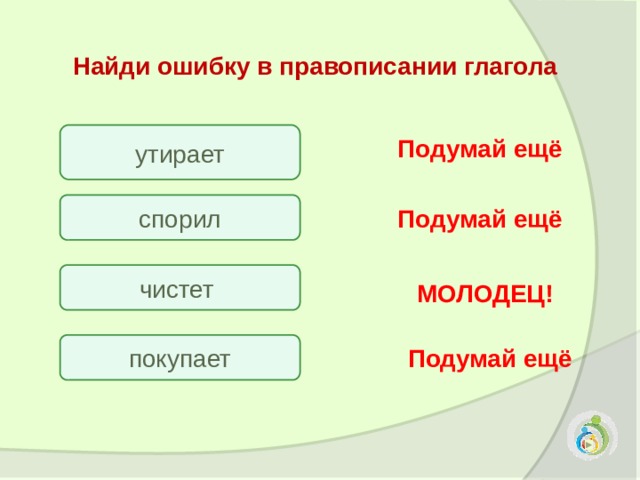 Найди ошибку в правописании глагола

утирает

Подумай ещё

спорил

Подумай ещё

чистет

МОЛОДЕЦ!

покупает

Подумай ещё